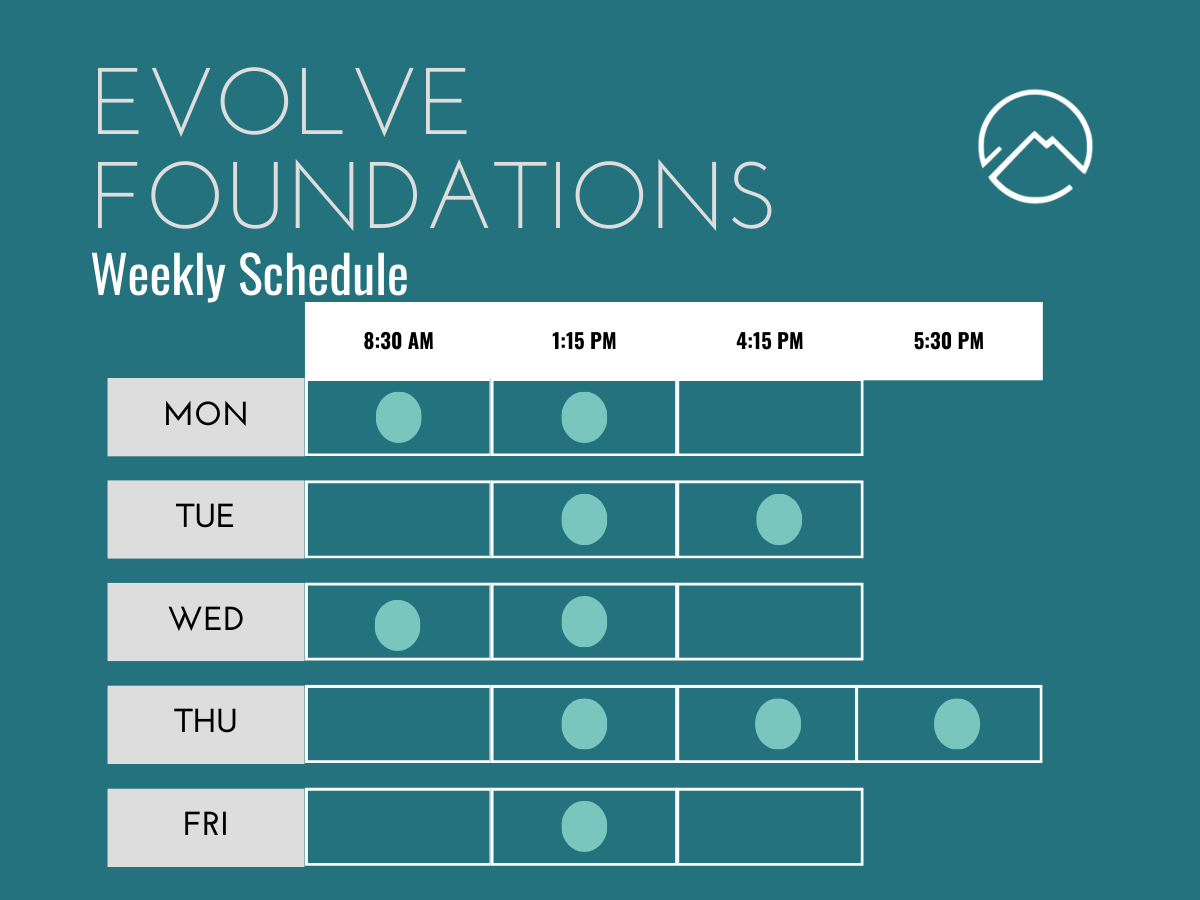 EVOLVE FOUNDATIONS
Weekly Schedule

| | 8:30 AM | 1:15 PM | 4:15 PM | 5:30 PM |
|---|---|---|---|---|
| MON | | | | |
| TUE | | | | |
| WED | | | | |
| THU | | | | |
| FRI | | | | |